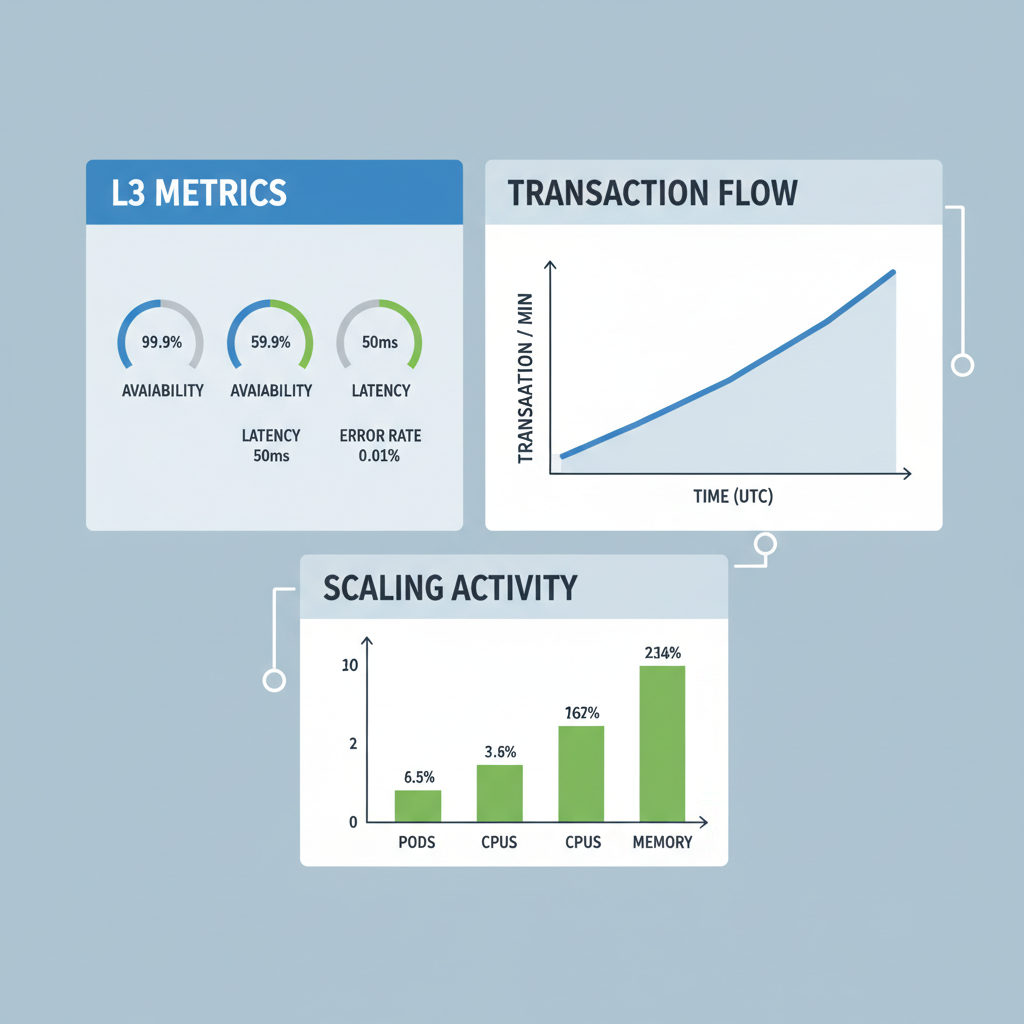 L3 METRICS

99.9%
AVAIABILITY

59.9%
AVAIABILITY

50ms
LATENCY

LATENCY
50ms

ERROR RATE
0.01%

TRANSACTION FLOW

TRANSAATION / MIN

TIME (UTC)

SCALING ACTIVITY

10
2
0

6.5%
3.6%
162%
234%

PODS
CPUS
CPUS
MEMORY